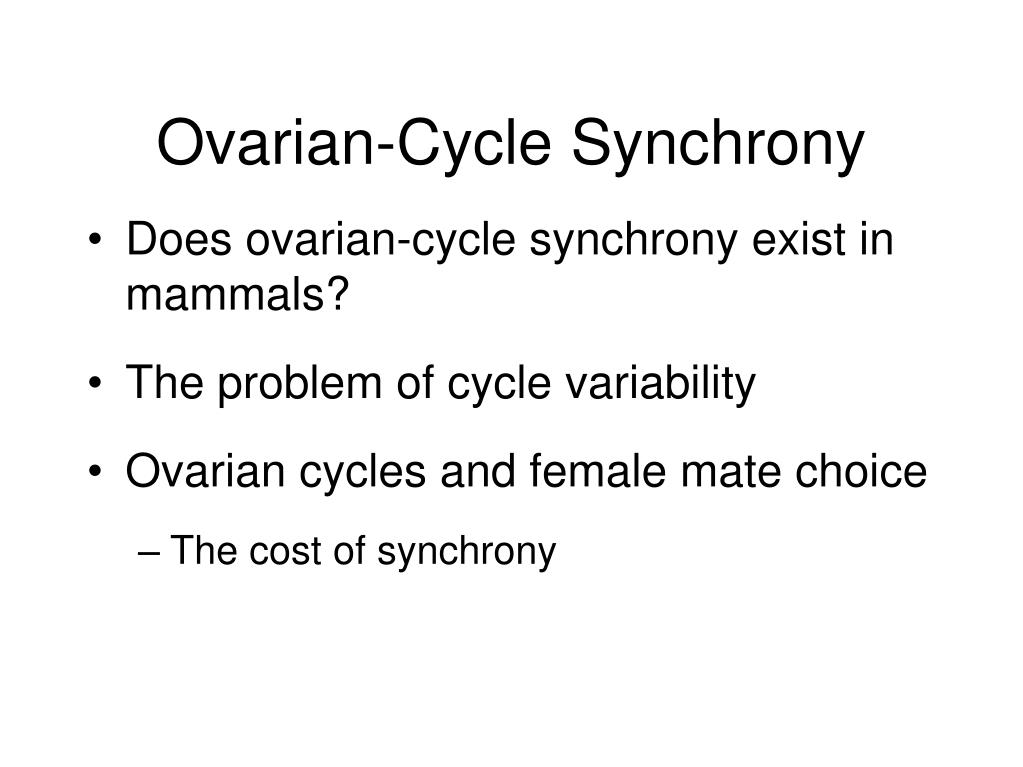 Ovarian-Cycle Synchrony

• Does ovarian-cycle synchrony exist in mammals?

• The problem of cycle variability

• Ovarian cycles and female mate choice

– The cost of synchrony